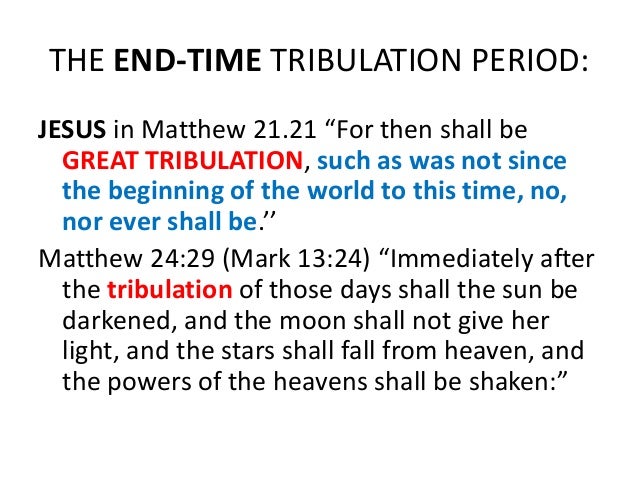 THE END-TIME TRIBULATION PERIOD:

JESUS in Matthew 21.21 “For then shall be GREAT TRIBULATION, such as was not since the beginning of the world to this time, no, nor ever shall be.’’

Matthew 24:29 (Mark 13:24) “Immediately after the tribulation of those days shall the sun be darkened, and the moon shall not give her light, and the stars shall fall from heaven, and the powers of the heavens shall be shaken:”